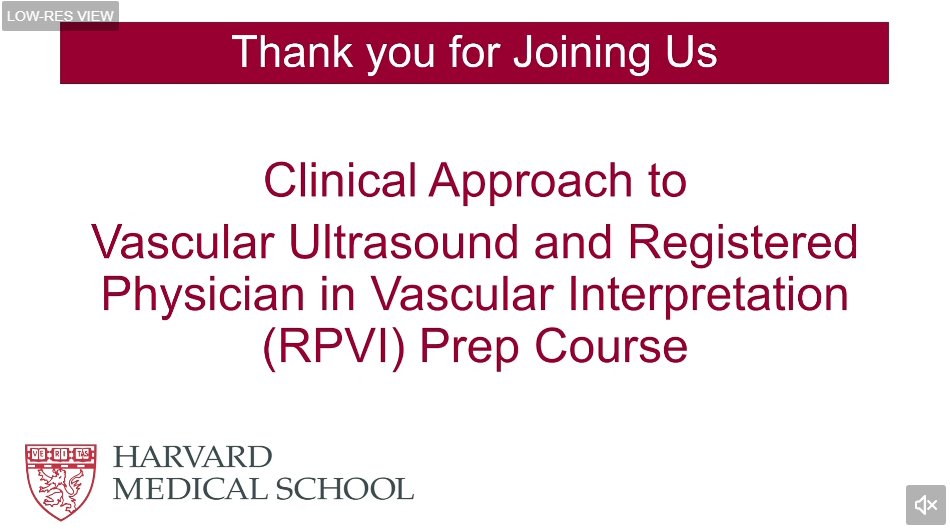 LOW-RES VIEW

Thank you for Joining Us

Clinical Approach to Vascular Ultrasound and Registered Physician in Vascular Interpretation (RPVI) Prep Course

VE RI TAS

HARVARD MEDICAL SCHOOL